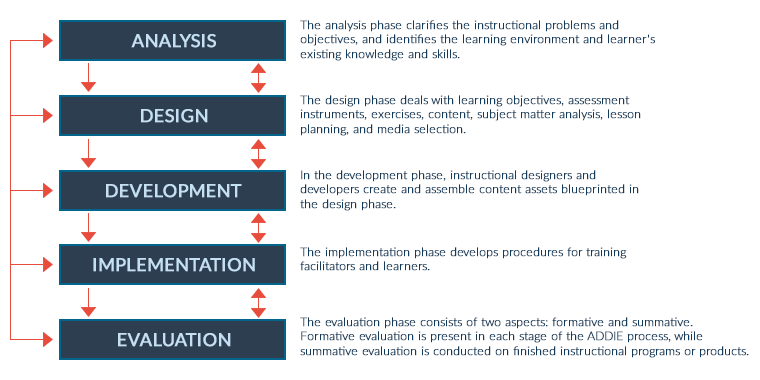 ANALYSIS

The analysis phase clarifies the instructional problems and objectives, and identifies the learning environment and learner's existing knowledge and skills.

DESIGN

The design phase deals with learning objectives, assessment instruments, exercises, content, subject matter analysis, lesson planning, and media selection.

DEVELOPMENT

In the development phase, instructional designers and developers create and assemble content assets blueprinted in the design phase.

IMPLEMENTATION

The implementation phase develops procedures for training facilitators and learners.

EVALUATION

The evaluation phase consists of two aspects: formative and summative. Formative evaluation is present in each stage of the ADDIE process, while summative evaluation is conducted on finished instructional programs or products.